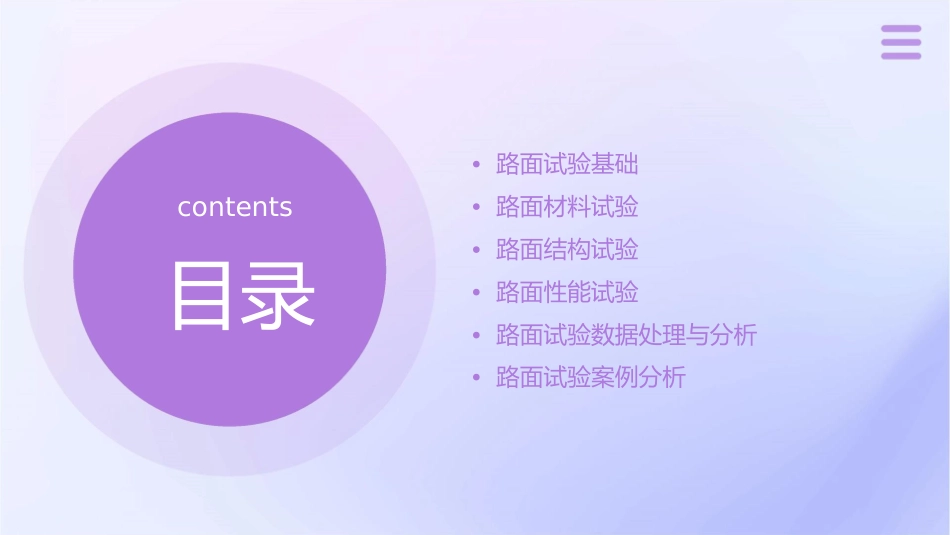 contents

目录

• 路面试验基础
• 路面材料试验
• 路面结构试验
• 路面性能试验
• 路面试验数据处理与分析
• 路面试验案例分析